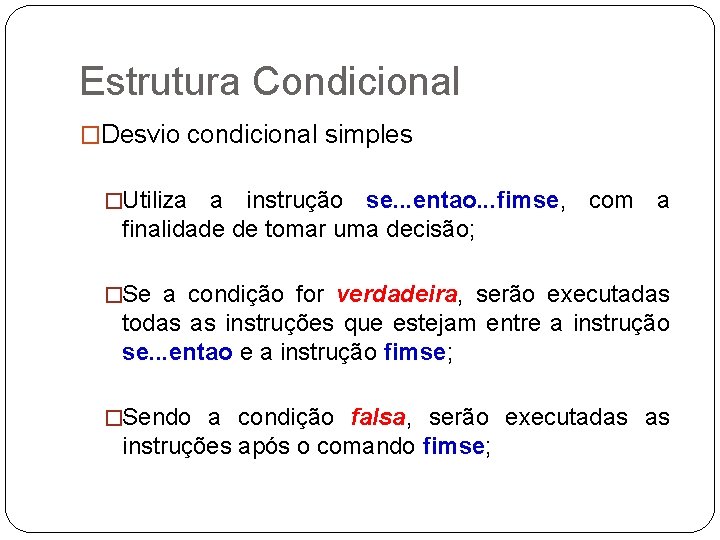 Estrutura Condicional

□Desvio condicional simples

□Utiliza a instrução se...entao...fimse, com a finalidade de tomar uma decisão;

□Se a condição for verdadeira, serão executadas todas as instruções que estejam entre a instrução se...entao e a instrução fimse;

□Sendo a condição falsa, serão executadas as instruções após o comando fimse;